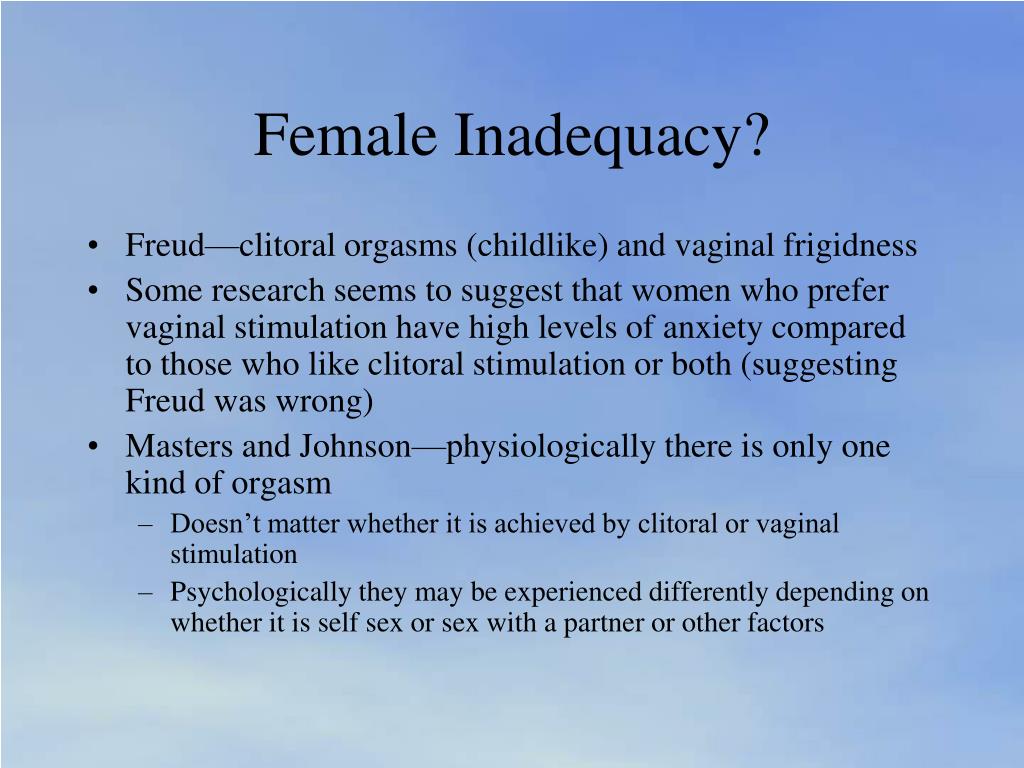 Female Inadequacy?

• Freud—clitoral orgasms (childlike) and vaginal frigidness
• Some research seems to suggest that women who prefer vaginal stimulation have high levels of anxiety compared to those who like clitoral stimulation or both (suggesting Freud was wrong)
• Masters and Johnson—physiologically there is only one kind of orgasm
– Doesn’t matter whether it is achieved by clitoral or vaginal stimulation
– Psychologically they may be experienced differently depending on whether it is self sex or sex with a partner or other factors